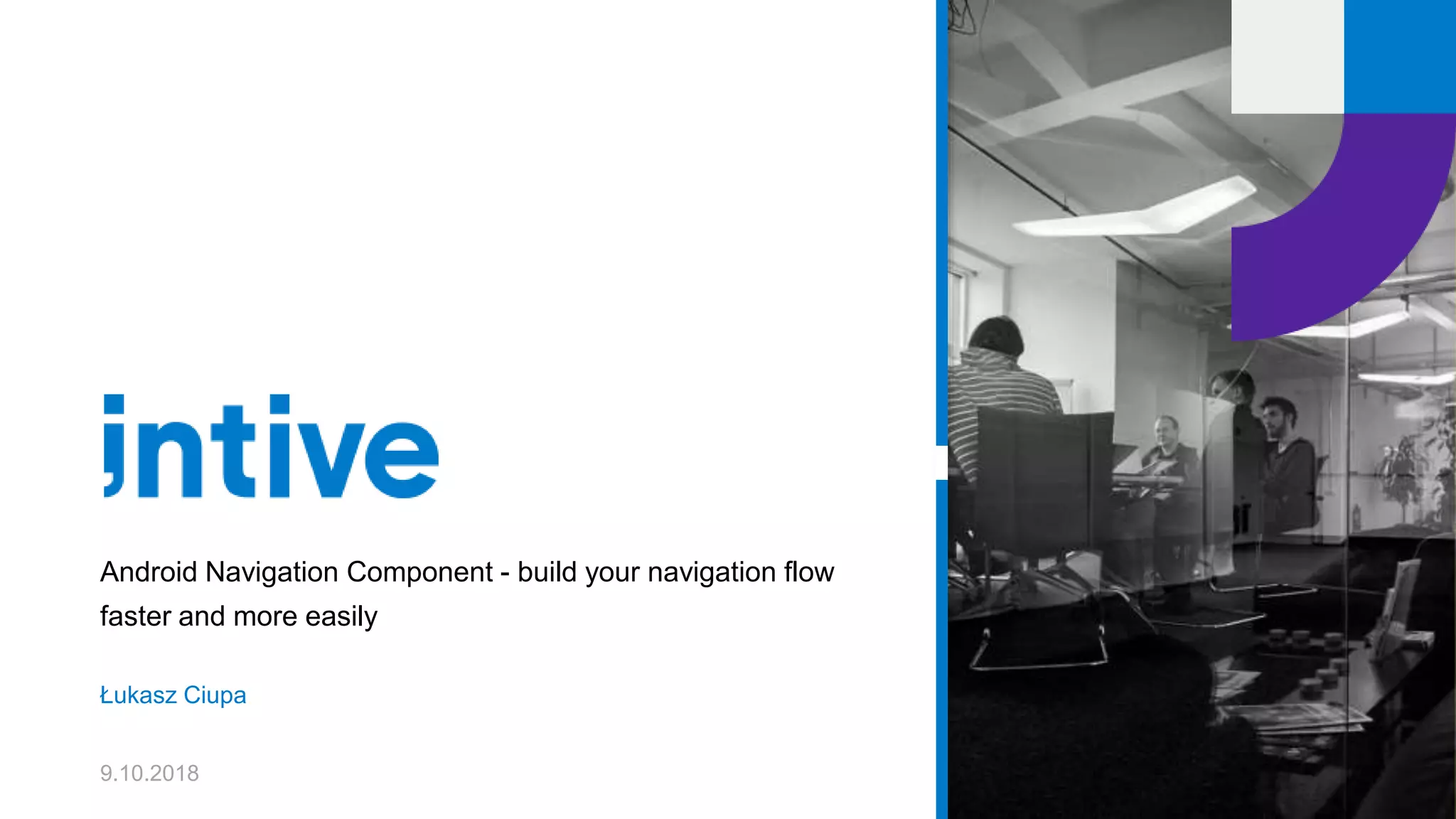 intive

Android Navigation Component - build your navigation flow faster and more easily

Łukasz Ciupa

9.10.2018